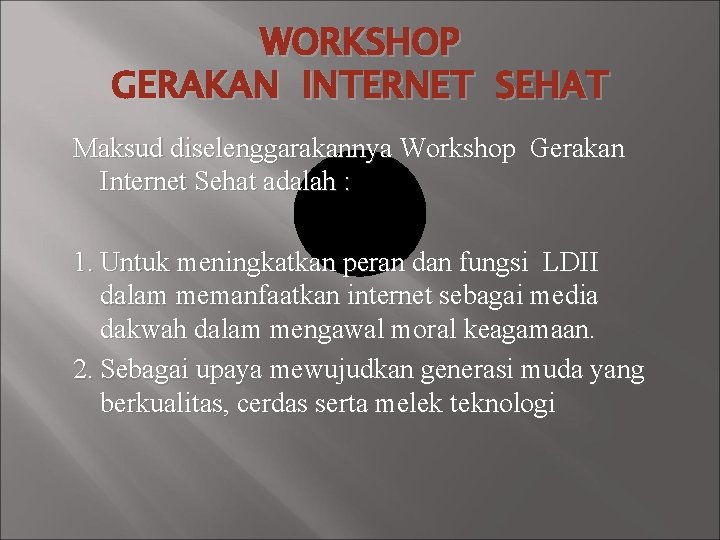 WORKSHOP
GERAKAN INTERNET SEHAT

Maksud diselenggarakannya Workshop Gerakan Internet Sehat adalah :

1. Untuk meningkatkan peran dan fungsi LDII dalam memanfaatkan internet sebagai media dakwah dalam mengawal moral keagamaan.
2. Sebagai upaya mewujudkan generasi muda yang berkualitas, cerdas serta melek teknologi